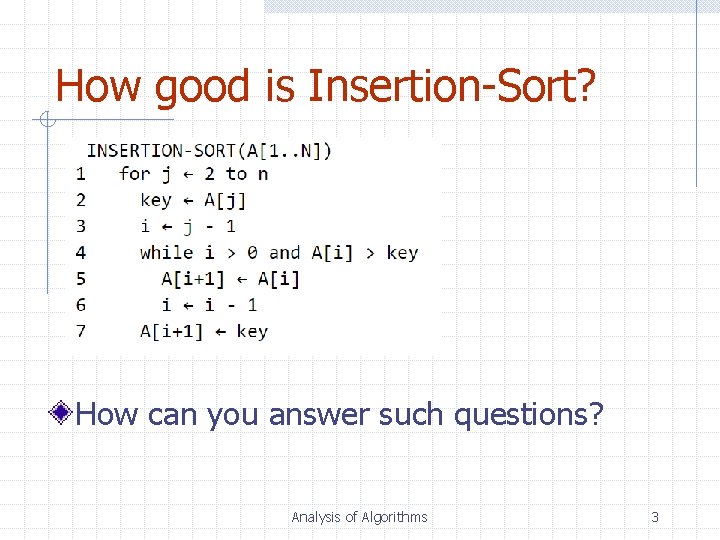 How good is Insertion-Sort?

INSERTION-SORT(A[1..N])
1 for j ← 2 to n
2 key ← A[j]
3 i ← j - 1
4 while i > 0 and A[i] > key
5 A[i+1] ← A[i]
6 i ← i - 1
7 A[i+1] ← key

How can you answer such questions?

Analysis of Algorithms

3